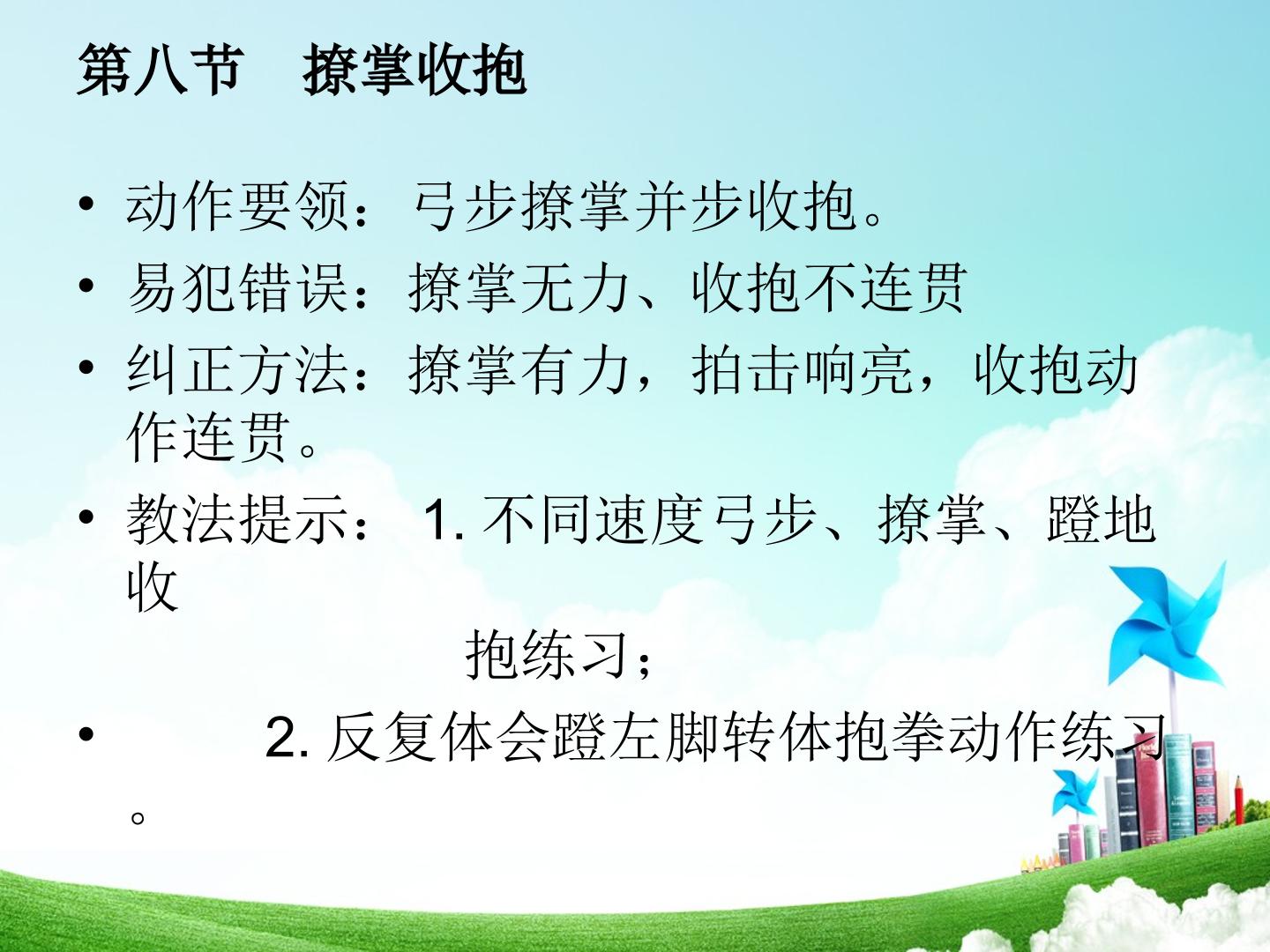 第八节 撩掌收抱

• 动作要领：弓步撩掌并步收抱。
• 易犯错误：撩掌无力、收抱不连贯
• 纠正方法：撩掌有力，拍击响亮，收抱动作连贯。
• 教法提示：1.不同速度弓步、撩掌、蹬地收抱练习；
• 2.反复体会蹬左脚转体抱拳动作练习。